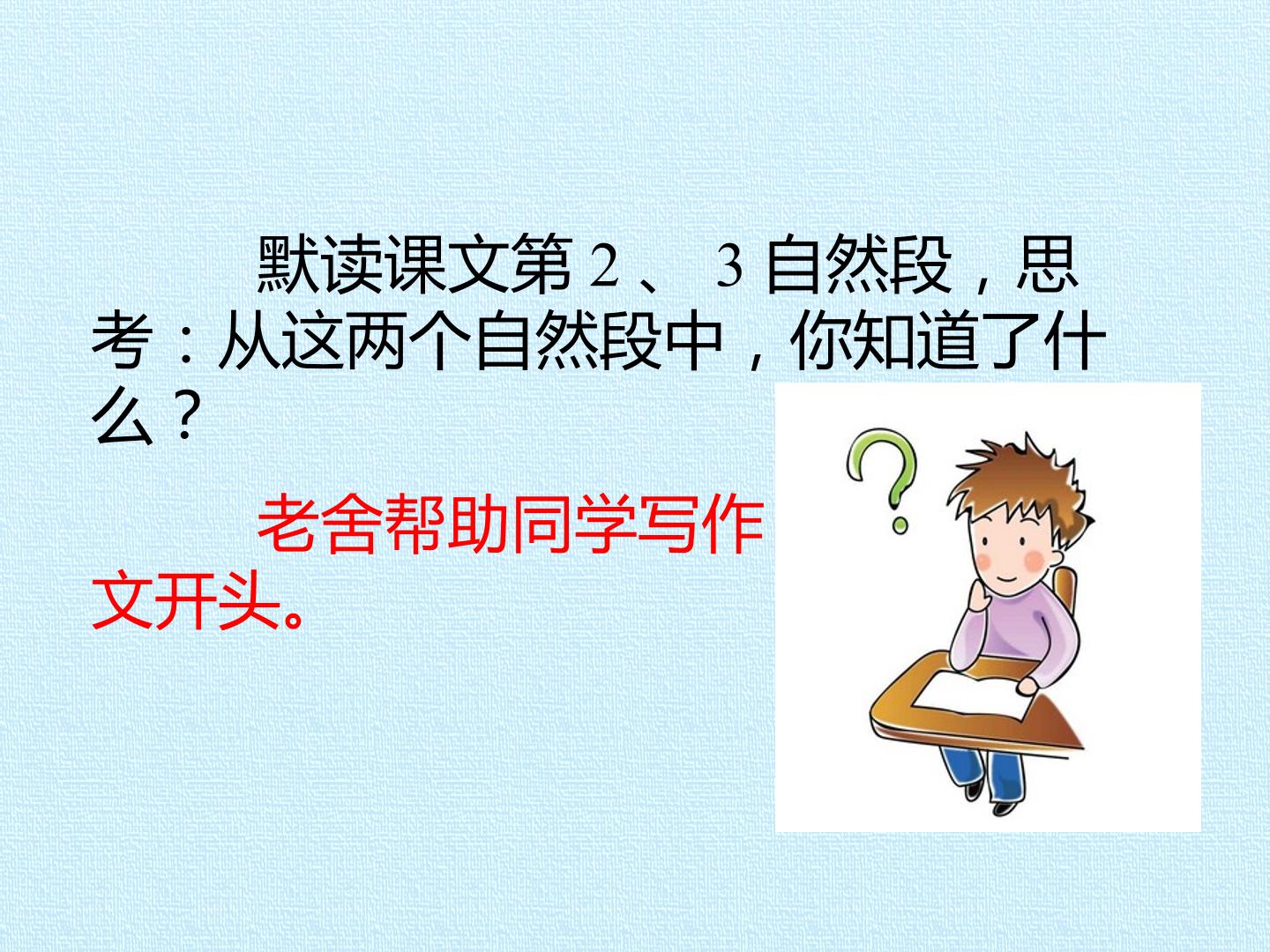 默读课文第 2 、 3 自然段，思考：从这两个自然段中，你知道了什么？

老舍帮助同学写作文开头。